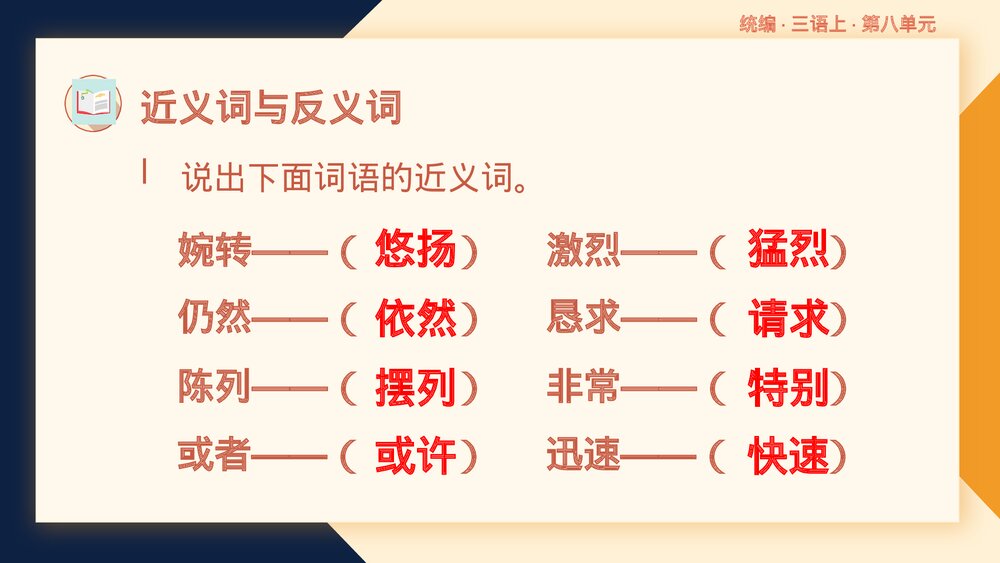 统编 · 三语上 · 第八单元

近义词与反义词

说出下面词语的近义词。

婉转——（ 悠扬） 激烈——（ 猛烈）
仍然——（ 依然） 恳求——（ 请求）
陈列——（ 摆列） 非常——（ 特别）
或者——（ 或许） 迅速——（ 快速）